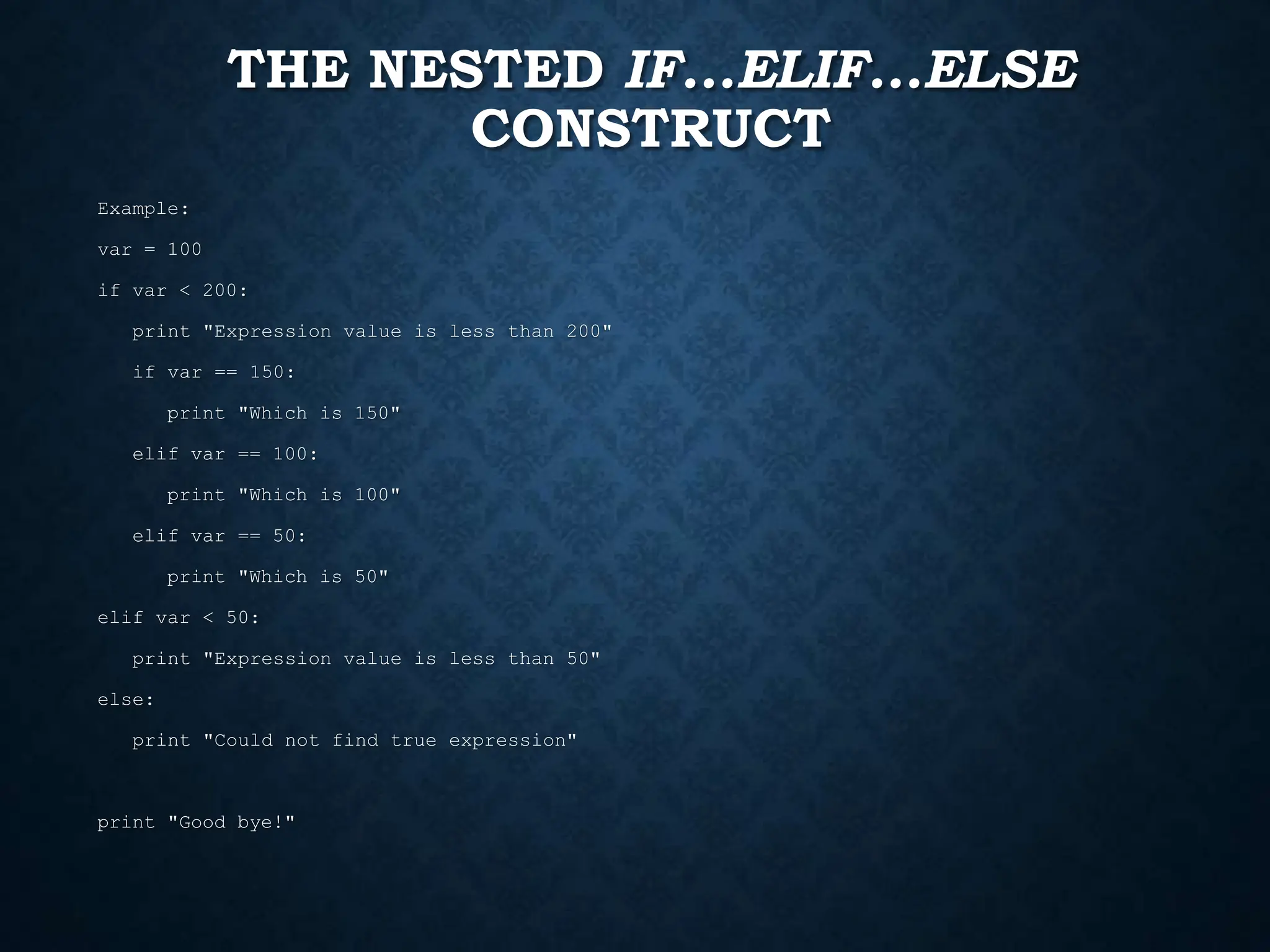 THE NESTED IF...ELIF...ELSE CONSTRUCT

Example:

var = 100

if var < 200:

   print "Expression value is less than 200"

   if var == 150:

      print "Which is 150"

   elif var == 100:

      print "Which is 100"

   elif var == 50:

      print "Which is 50"

elif var < 50:

   print "Expression value is less than 50"

else:

   print "Could not find true expression"

print "Good bye!"